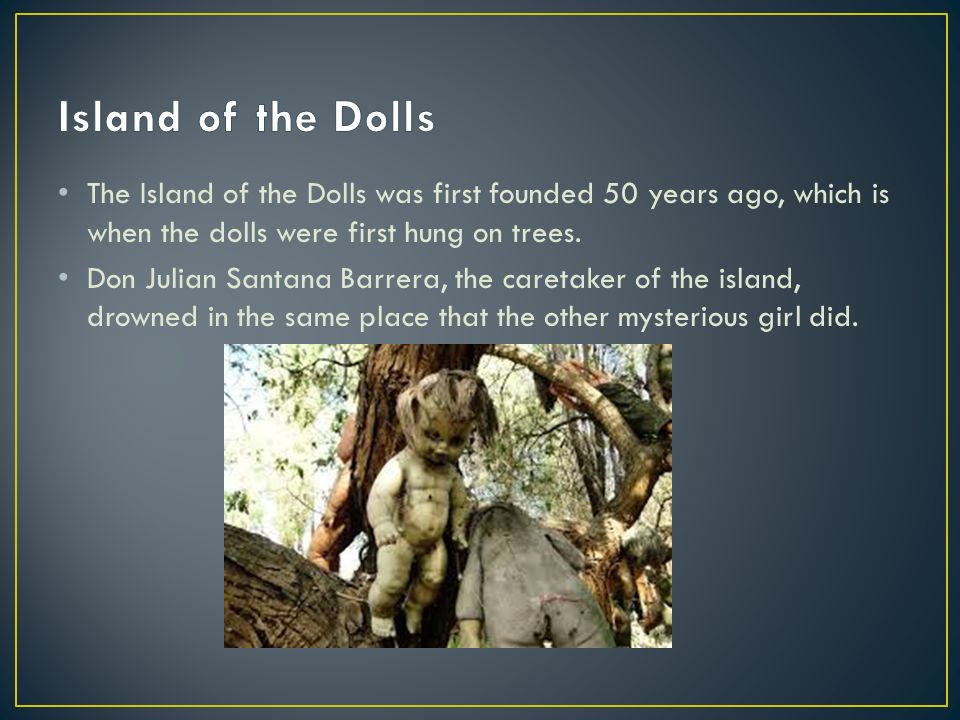 Island of the Dolls

• The Island of the Dolls was first founded 50 years ago, which is when the dolls were first hung on trees.

• Don Julian Santana Barrera, the caretaker of the island, drowned in the same place that the other mysterious girl did.